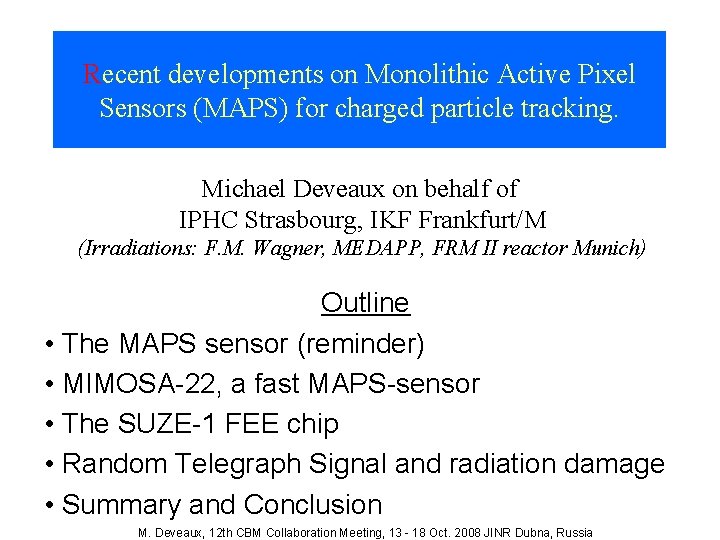 Recent developments on Monolithic Active Pixel Sensors (MAPS) for charged particle tracking.

Michael Deveaux on behalf of
IPHC Strasbourg, IKF Frankfurt/M
(Irradiations: F.M. Wagner, MEDAPP, FRM II reactor Munich)

Outline

• The MAPS sensor (reminder)
• MIMOSA-22, a fast MAPS-sensor
• The SUZE-1 FEE chip
• Random Telegraph Signal and radiation damage
• Summary and Conclusion

M. Deveaux, 12th CBM Collaboration Meeting, 13 - 18 Oct. 2008 JINR Dubna, Russia